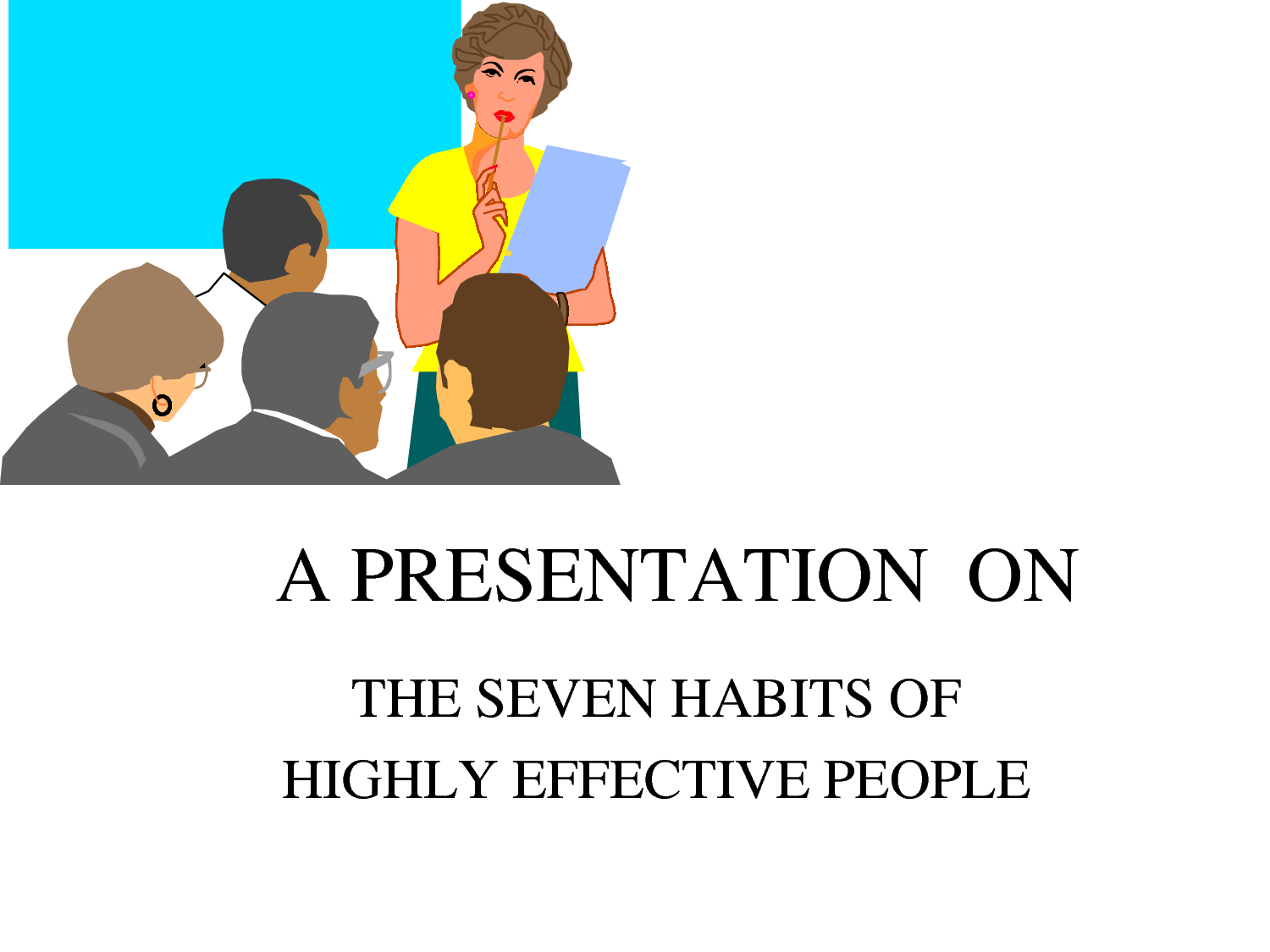 A PRESENTATION ON

THE SEVEN HABITS OF HIGHLY EFFECTIVE PEOPLE